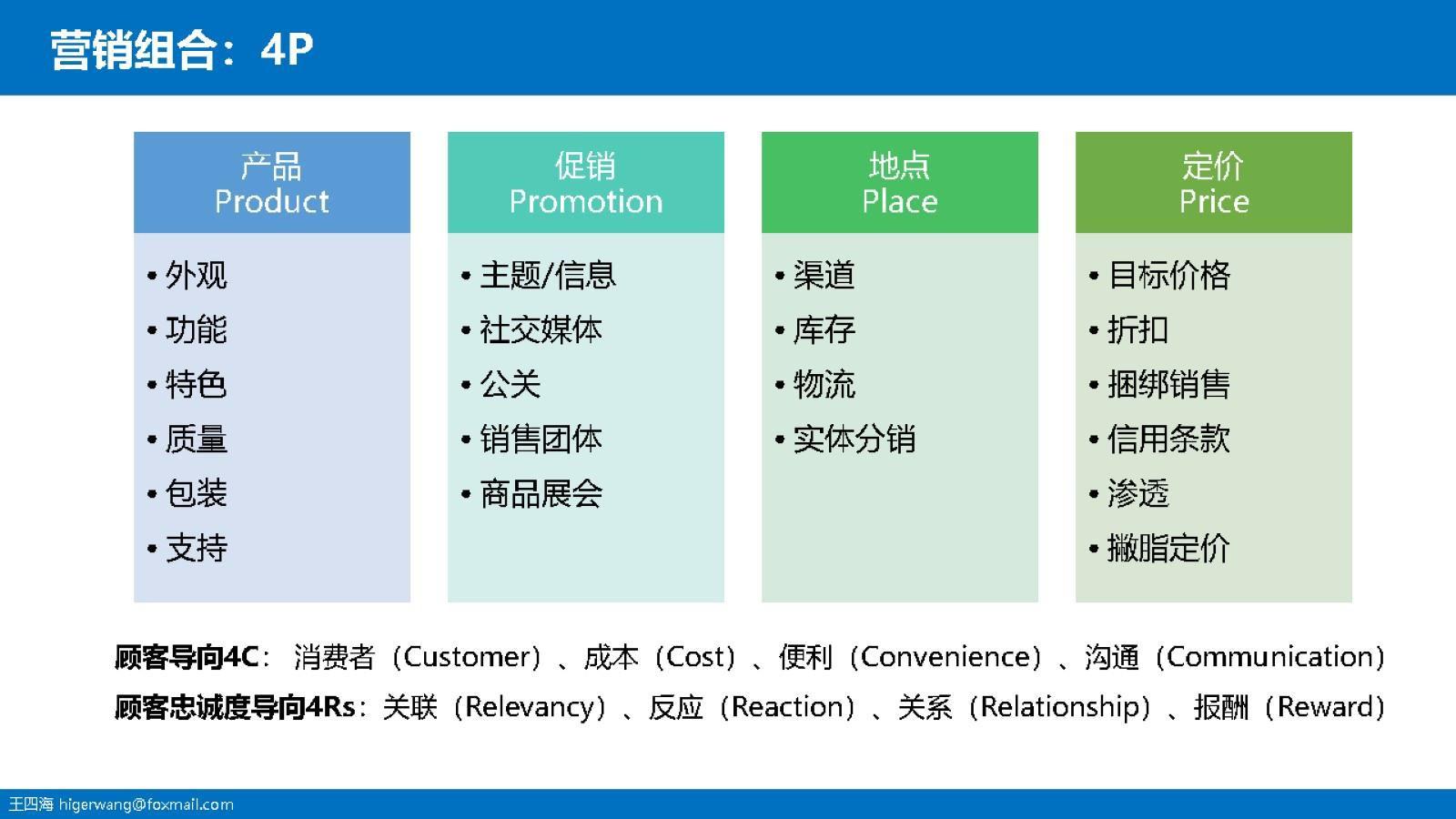 营销组合：4P

产品
Product

• 外观
• 功能
• 特色
• 质量
• 包装
• 支持

促销
Promotion

• 主题/信息
• 社交媒体
• 公关
• 销售团体
• 商品展会

地点
Place

• 渠道
• 库存
• 物流
• 实体分销

定价
Price

• 目标价格
• 折扣
• 捆绑销售
• 信用条款
• 渗透
• 撇脂定价

顾客导向4C：消费者（Customer）、成本（Cost）、便利（Convenience）、沟通（Communication）

顾客忠诚度导向4Rs：关联（Relevancy）、反应（Reaction）、关系（Relationship）、报酬（Reward）

王四海 higerwang@foxmail.com